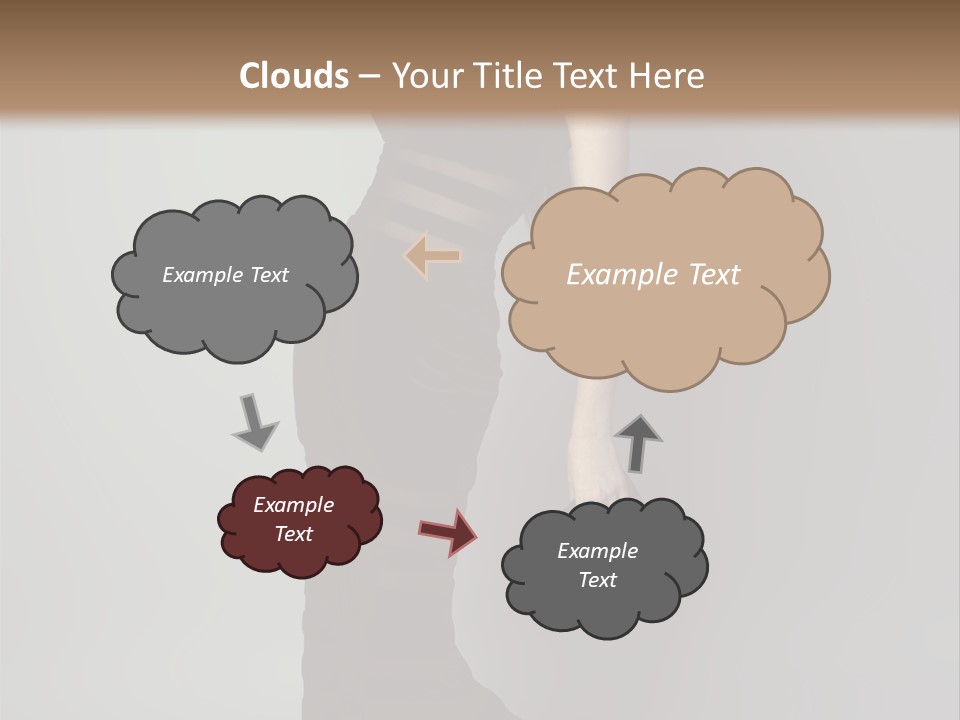 Clouds – Your Title Text Here

Example Text

Example Text

Example Text

Example Text